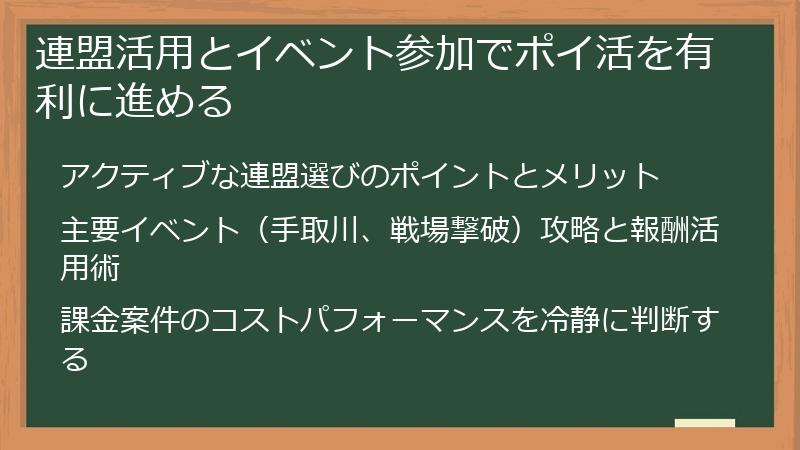 連盟活用とイベント参加でポイ活を有利に進める

アクティブな連盟選びのポイントとメリット

主要イベント（手取川、戦場撃破）攻略と報酬活用術

課金案件のコストパフォーマンスを冷静に判断する